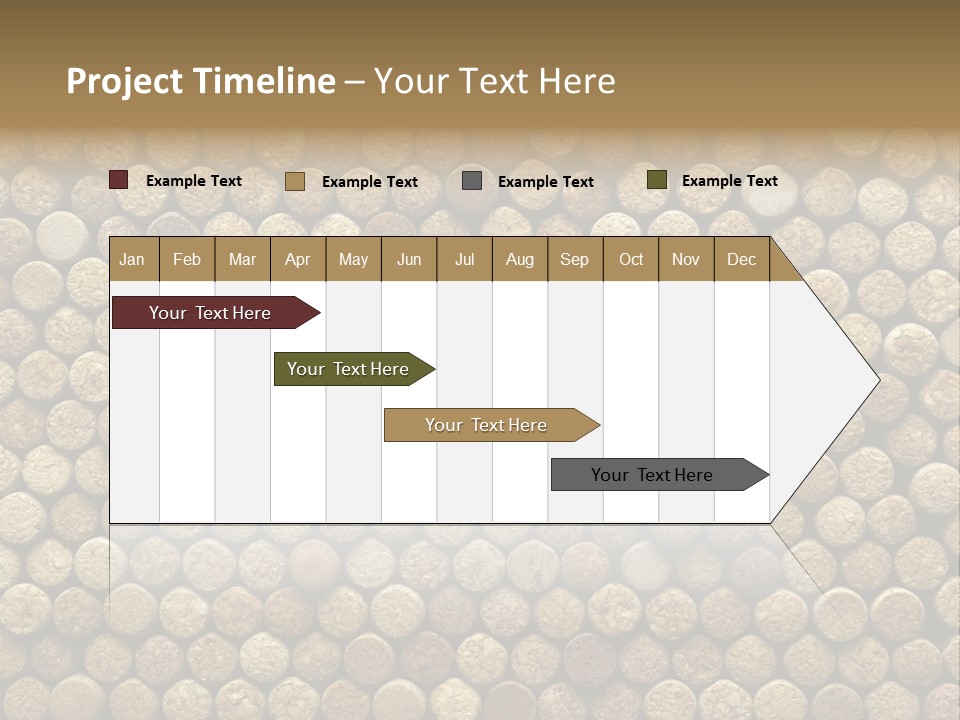 Project Timeline – Your Text Here

Example Text
Example Text
Example Text
Example Text

| Jan | Feb | Mar | Apr | May | Jun | Jul | Aug | Sep | Oct | Nov | Dec |
|---|---|---|---|---|---|---|---|---|---|---|---|

Your Text Here
Your Text Here
Your Text Here
Your Text Here